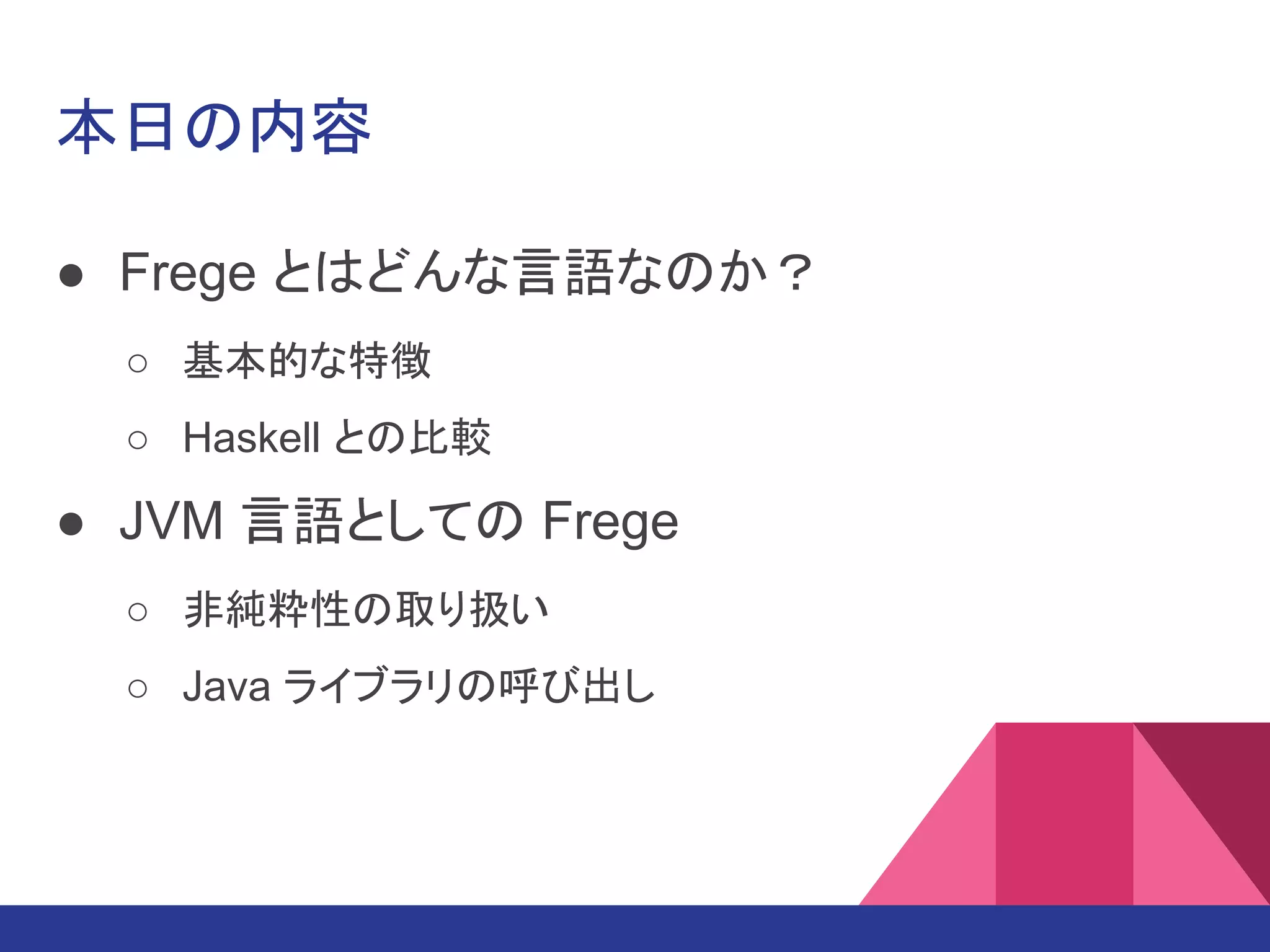 本日の内容

● Frege とはどんな言語なのか？
○ 基本的な特徴
○ Haskell との比較
● JVM 言語としての Frege
○ 非純粋性の取り扱い
○ Java ライブラリの呼び出し